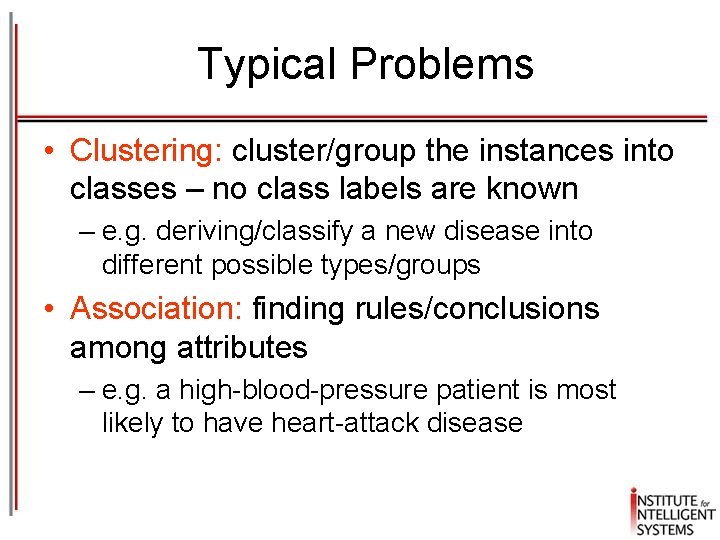 Typical Problems

• Clustering: cluster/group the instances into classes – no class labels are known

– e.g. deriving/classify a new disease into different possible types/groups

• Association: finding rules/conclusions among attributes

– e.g. a high-blood-pressure patient is most likely to have heart-attack disease

INSTITUTE for INTELLIGENT SYSTEMS